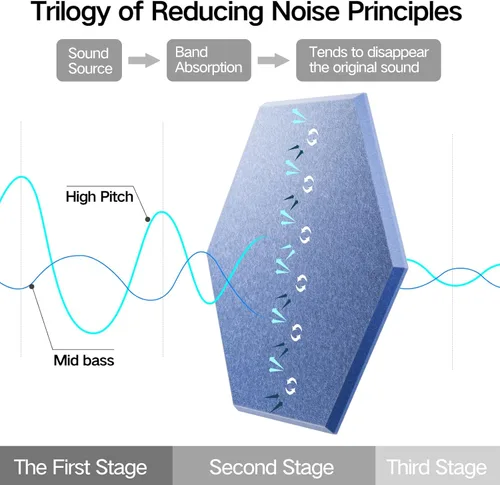 Trilogy of Reducing Noise Principles

Sound Source

Band Absorption

Tends to disappear the original sound

High Pitch

Mid bass

The First Stage

Second Stage

Third Stage